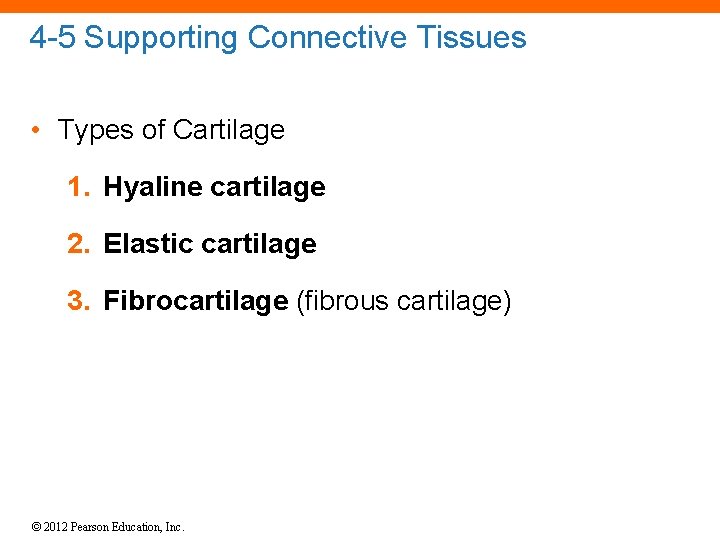 4-5 Supporting Connective Tissues

• Types of Cartilage

1. Hyaline cartilage

2. Elastic cartilage

3. Fibrocartilage (fibrous cartilage)

© 2012 Pearson Education, Inc.